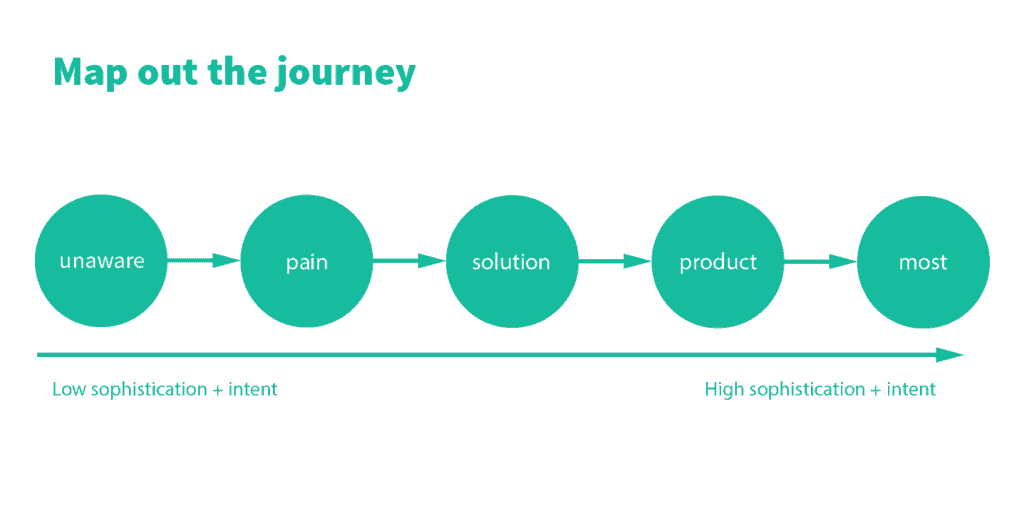 Map out the journey

unaware

pain

solution

product

most

Low sophistication + intent

High sophistication + intent